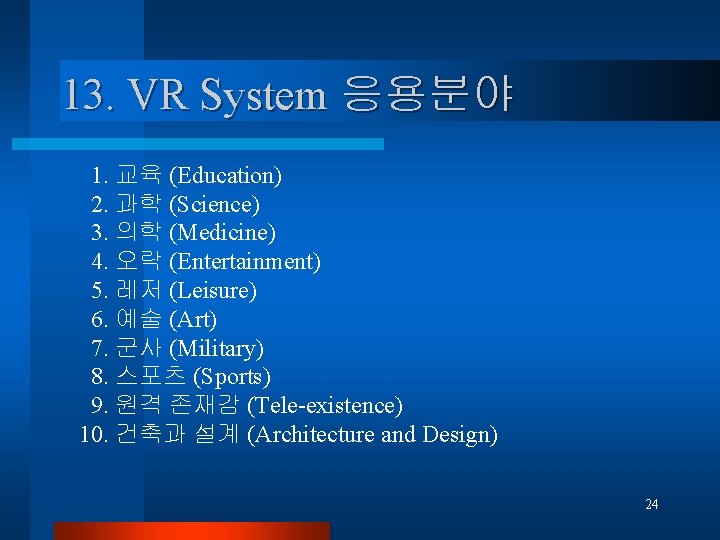 13. VR System 응용분야

1. 교육 (Education)
2. 과학 (Science)
3. 의학 (Medicine)
4. 오락 (Entertainment)
5. 레저 (Leisure)
6. 예술 (Art)
7. 군사 (Military)
8. 스포츠 (Sports)
9. 원격 존재감 (Tele-existence)
10. 건축과 설계 (Architecture and Design)

24